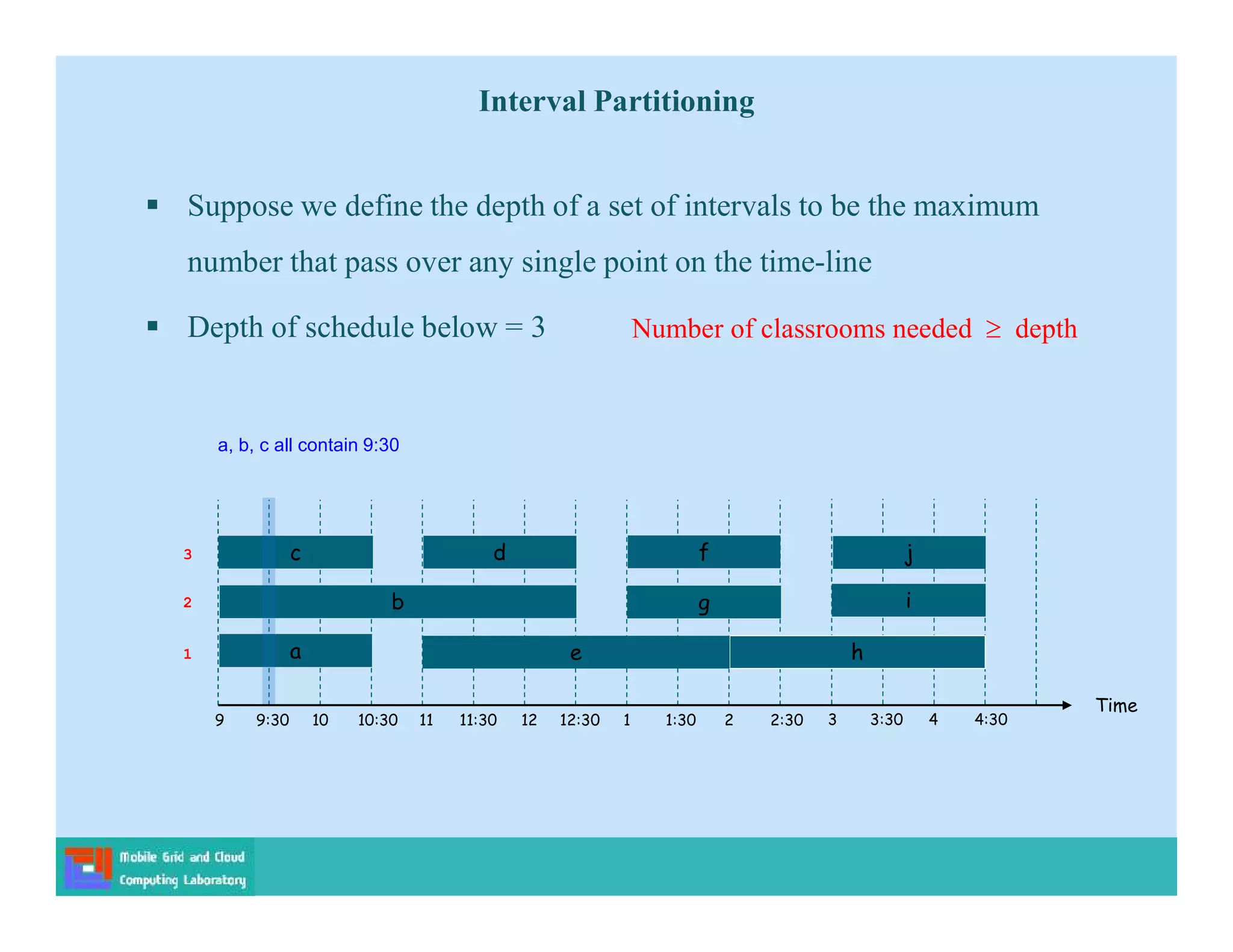 Interval Partitioning

▪ Suppose we define the depth of a set of intervals to be the maximum number that pass over any single point on the time-line

▪ Depth of schedule below = 3

Number of classrooms needed $\geq$ depth

a, b, c all contain 9:30

3
c
d
f
j

2
b
g
i

1
a
e
h

Time

9 9:30 10 10:30 11 11:30 12 12:30 1 1:30 2 2:30 3 3:30 4 4:30

Mobile Grid and Cloud Computing Laboratory